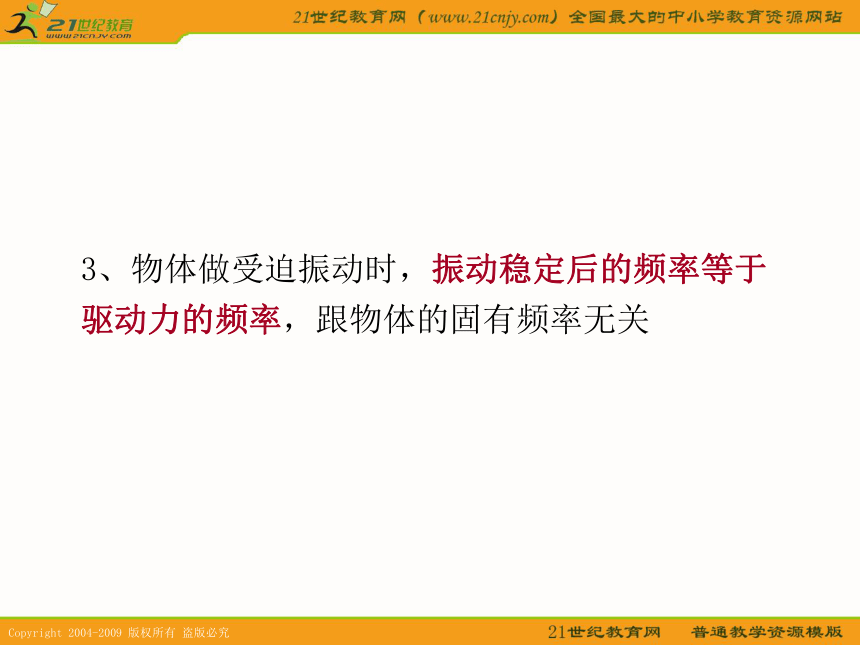 21世纪教育
www.21cnjy.com

21世纪教育网（www.21cnjy.com）全国最大的中小学教育资源网站

3、物体做受迫振动时，振动稳定后的频率等于驱动力的频率，跟物体的固有频率无关

Copyright 2004-2009 版权所有 盗版必究

21世纪教育网 普通教学资源模版